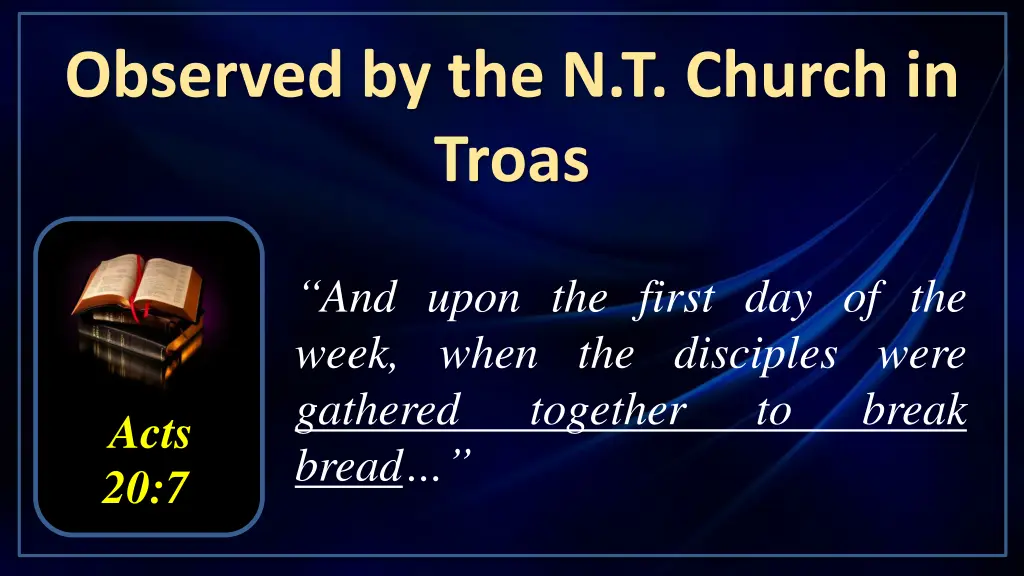 Observed by the N.T. Church in Troas

Acts 20:7

“And upon the first day of the week, when the disciples were gathered together to break bread…”